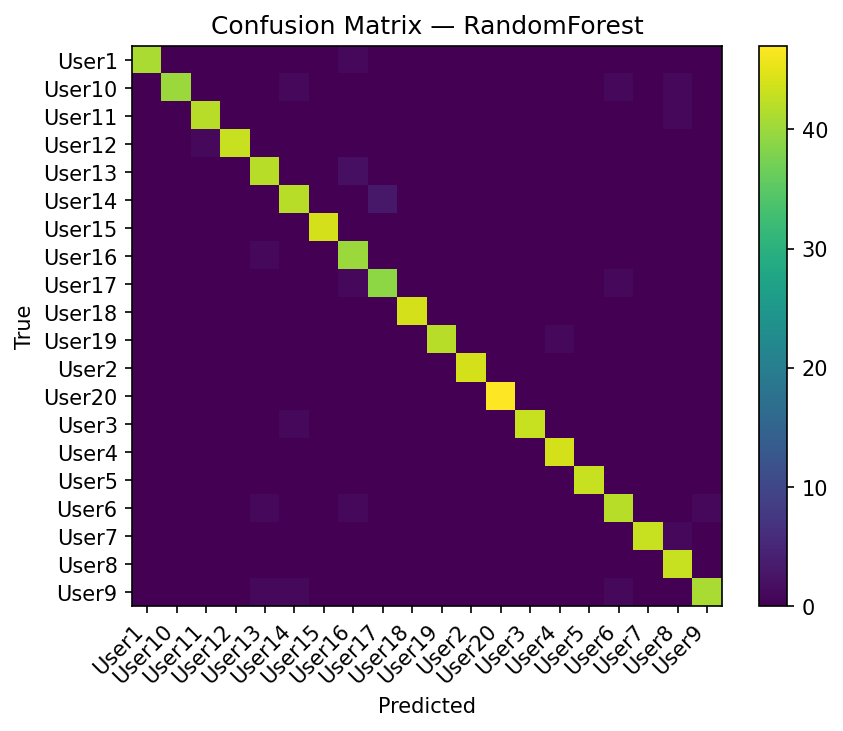 Confusion Matrix — RandomForest

True

User1
User10
User11
User12
User13
User14
User15
User16
User17
User18
User19
User2
User20
User3
User4
User5
User6
User7
User8
User9

User1
User10
User11
User12
User13
User14
User15
User16
User17
User18
User19
User2
User20
User3
User4
User5
User6
User7
User8
User9

Predicted

40
30
20
10
0